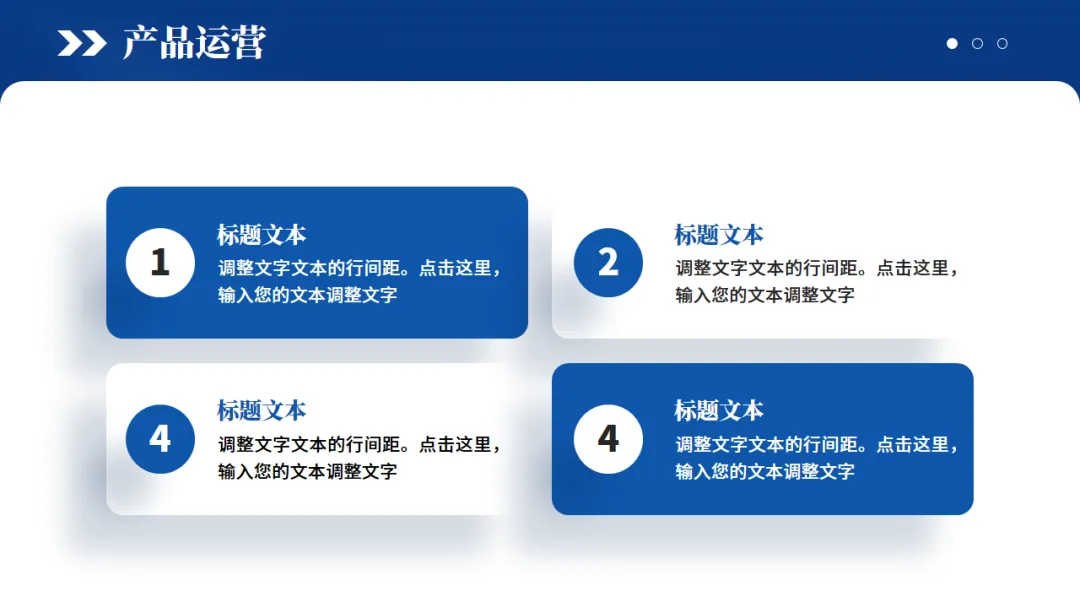 产品运营

1
标题文本
调整文字文本的行间距。点击这里，输入您的文本调整文字

2
标题文本
调整文字文本的行间距。点击这里，输入您的文本调整文字

4
标题文本
调整文字文本的行间距。点击这里，输入您的文本调整文字

4
标题文本
调整文字文本的行间距。点击这里，输入您的文本调整文字